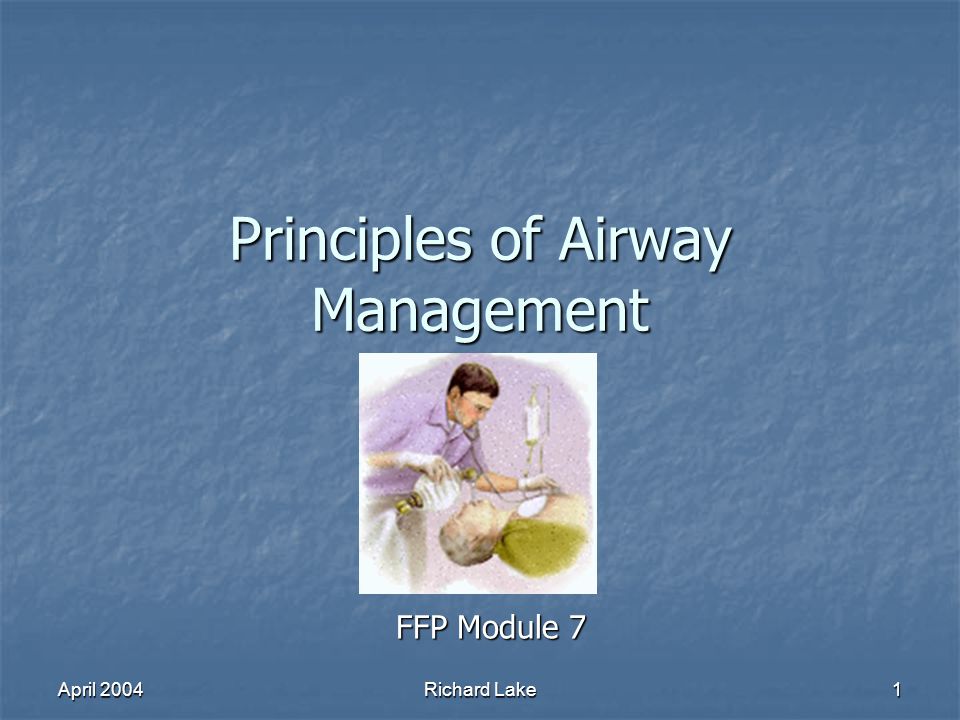 Principles of Airway Management

FFP Module 7

April 2004 Richard Lake 1